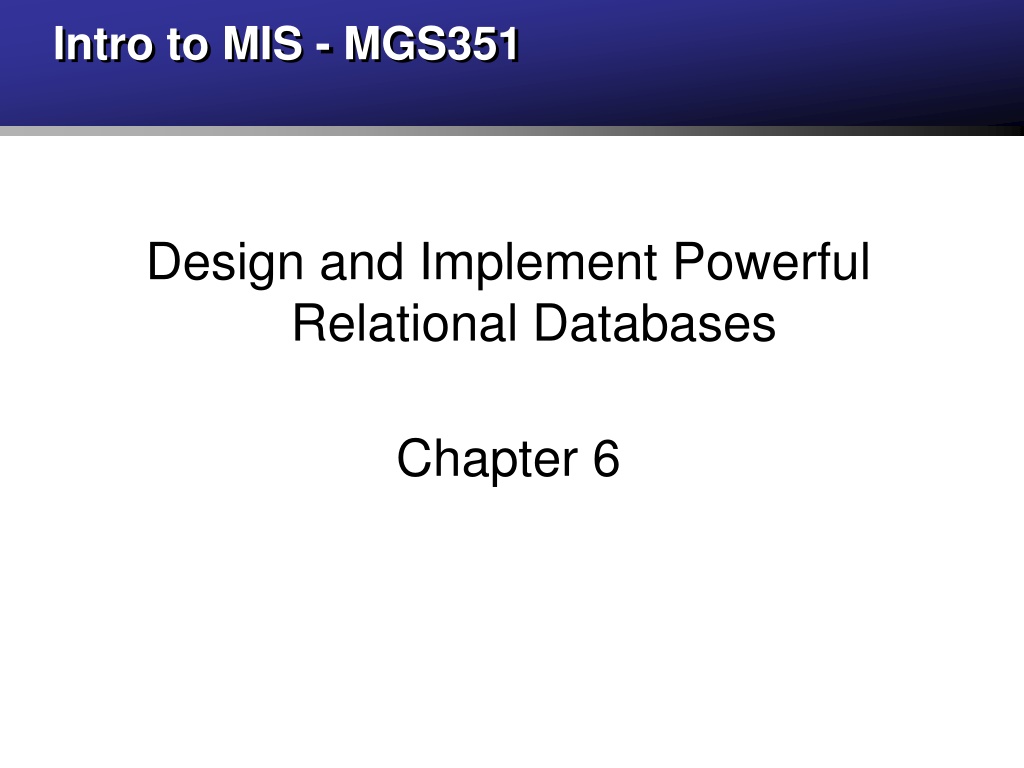 Intro to MIS - MGS351

Design and Implement Powerful Relational Databases

Chapter 6